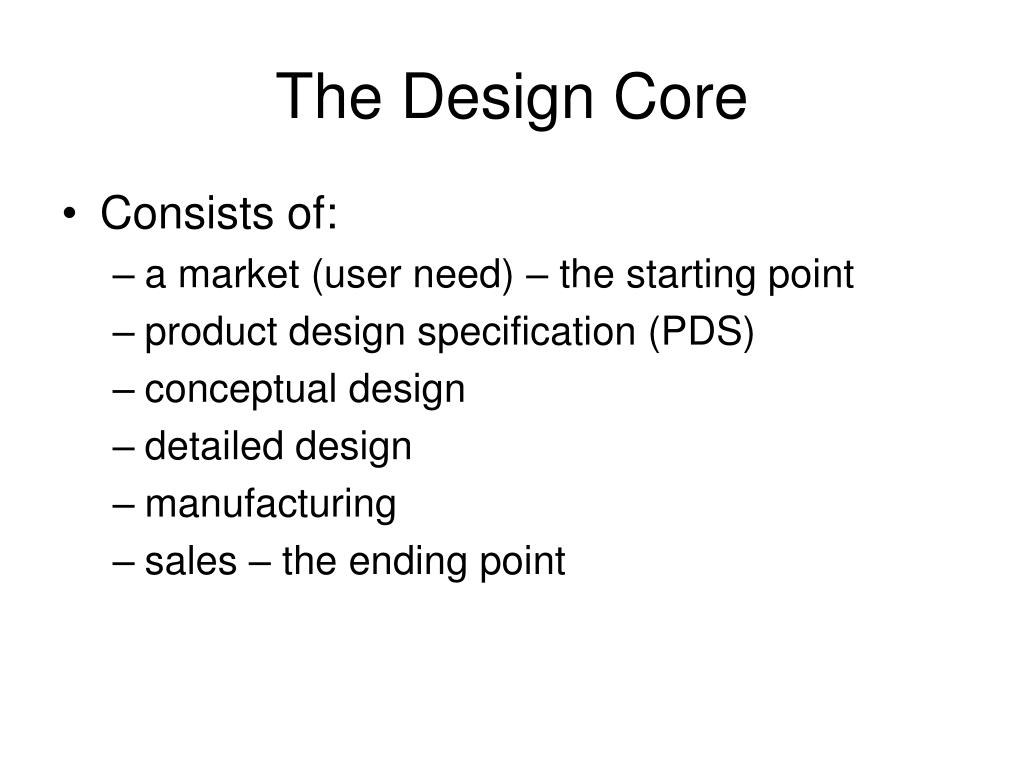 The Design Core

• Consists of:
– a market (user need) – the starting point
– product design specification (PDS)
– conceptual design
– detailed design
– manufacturing
– sales – the ending point